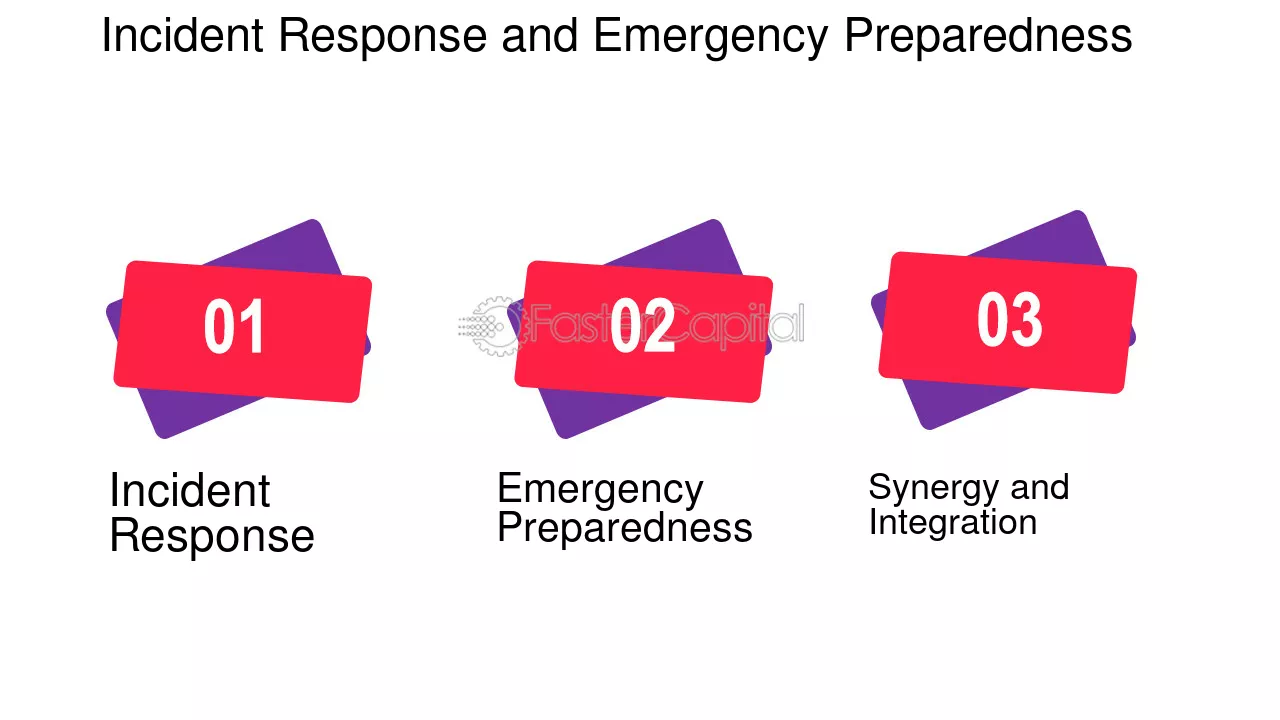 Incident Response and Emergency Preparedness

01

Incident Response

02

Emergency Preparedness

03

Synergy and Integration

FasterCapital